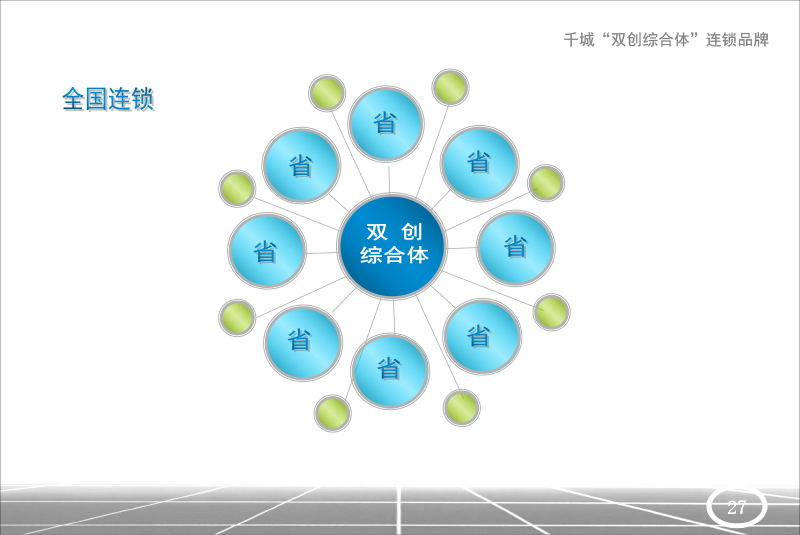 千城“双创综合体”连锁品牌

全国连锁

省

省

省

省

双 创
综合体

省

省

省

省

27